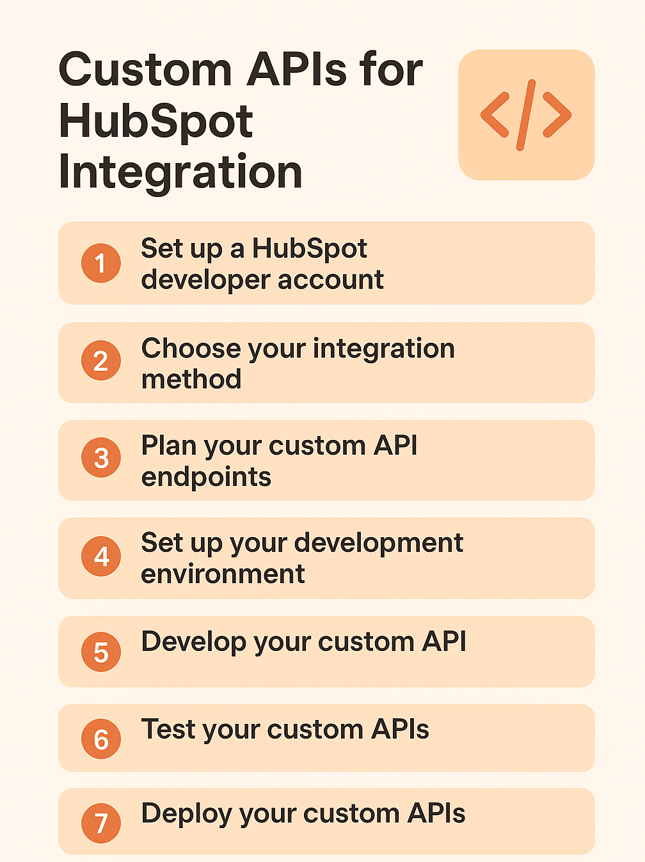 Custom APIs for HubSpot Integration

</>

1 Set up a HubSpot developer account

2 Choose your integration method

3 Plan your custom API endpoints

4 Set up your development environment

5 Develop your custom API

6 Test your custom APIs

7 Deploy your custom APIs